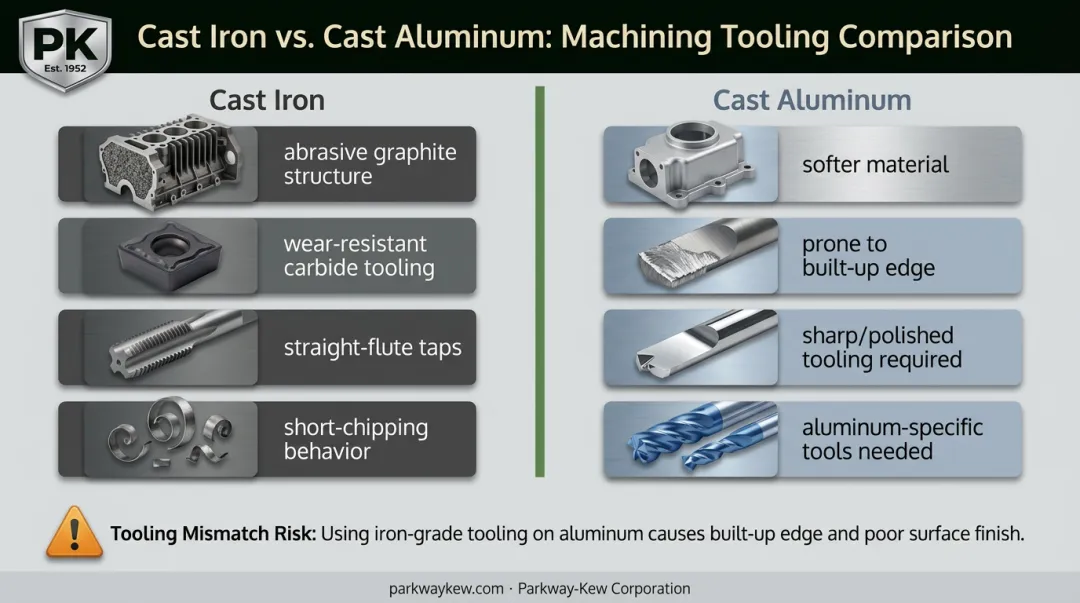 PK
Est. 1952

Cast Iron vs. Cast Aluminum: Machining Tooling Comparison

Cast Iron

abrasive graphite structure

wear-resistant carbide tooling

straight-flute taps

short-chipping behavior

Cast Aluminum

softer material

prone to built-up edge

sharp/polished tooling required

aluminum-specific tools needed

Tooling Mismatch Risk: Using iron-grade tooling on aluminum causes built-up edge and poor surface finish.

parkwaykew.com · Parkway-Kew Corporation